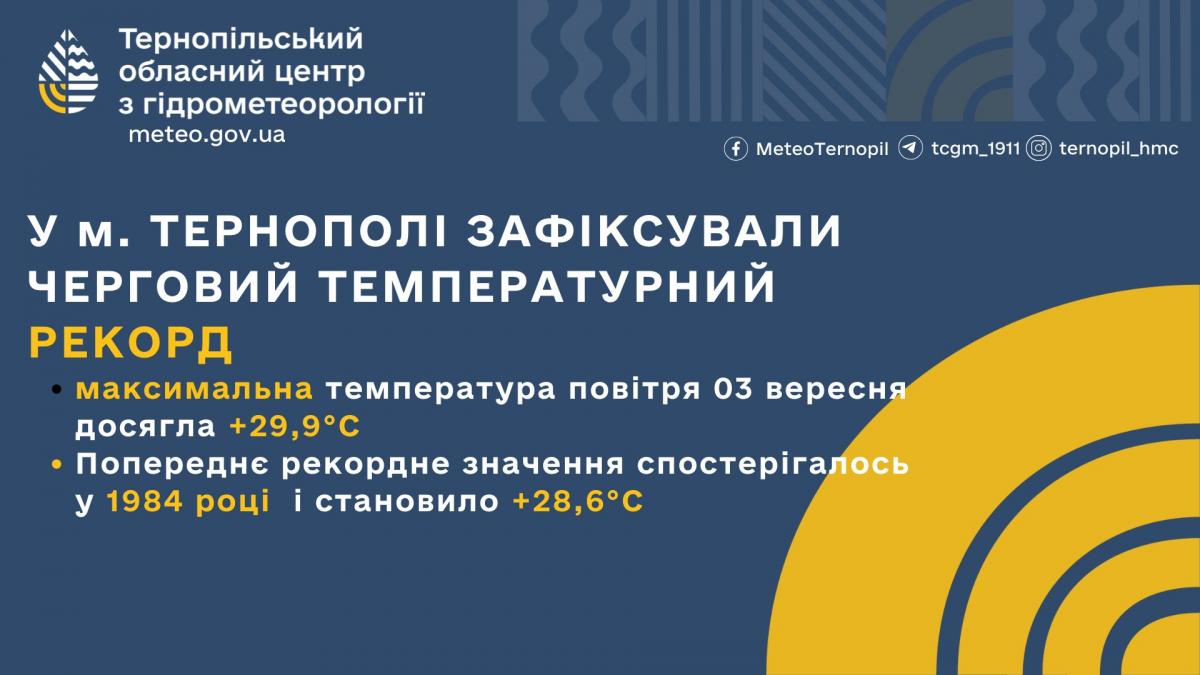 Тернопільський обласний центр з гідрометеорології
meteo.gov.ua

MeteoTernopil tcgm_1911 ternopil_hmc

У м. ТЕРНОПОЛІ ЗАФІКСУВАЛИ ЧЕРГОВИЙ ТЕМПЕРАТУРНИЙ РЕКОРД

• максимальна температура повітря 03 вересня досягла +29,9°C
• Попереднє рекордне значення спостерігалось у 1984 році і становило +28,6°C